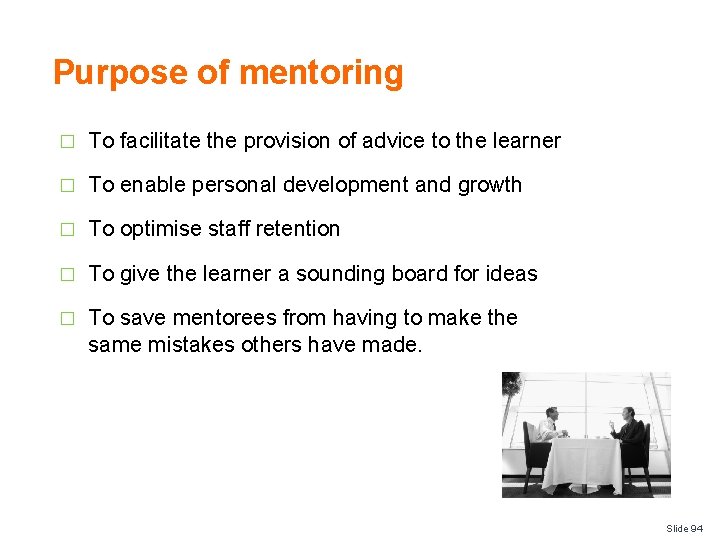 Purpose of mentoring

□ To facilitate the provision of advice to the learner

□ To enable personal development and growth

□ To optimise staff retention

□ To give the learner a sounding board for ideas

□ To save mentorees from having to make the same mistakes others have made.

Slide 94